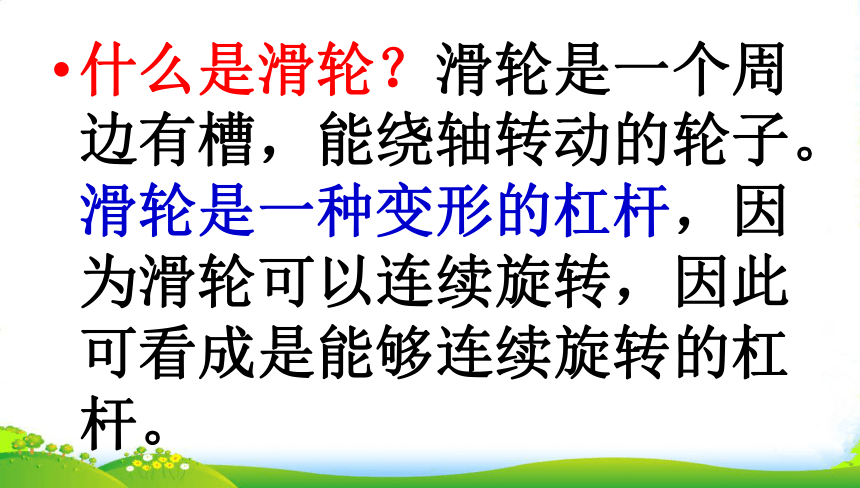 • 什么是滑轮？滑轮是一个周边有槽，能绕轴转动的轮子。滑轮是一种变形的杠杆，因为滑轮可以连续旋转，因此可看成是能够连续旋转的杠杆。